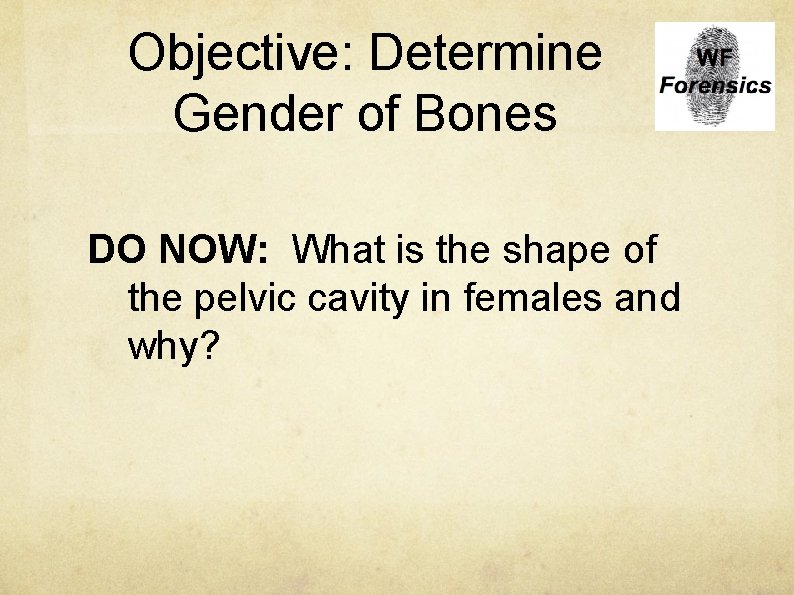 Objective: Determine Gender of Bones

WF Forensics

DO NOW: What is the shape of the pelvic cavity in females and why?